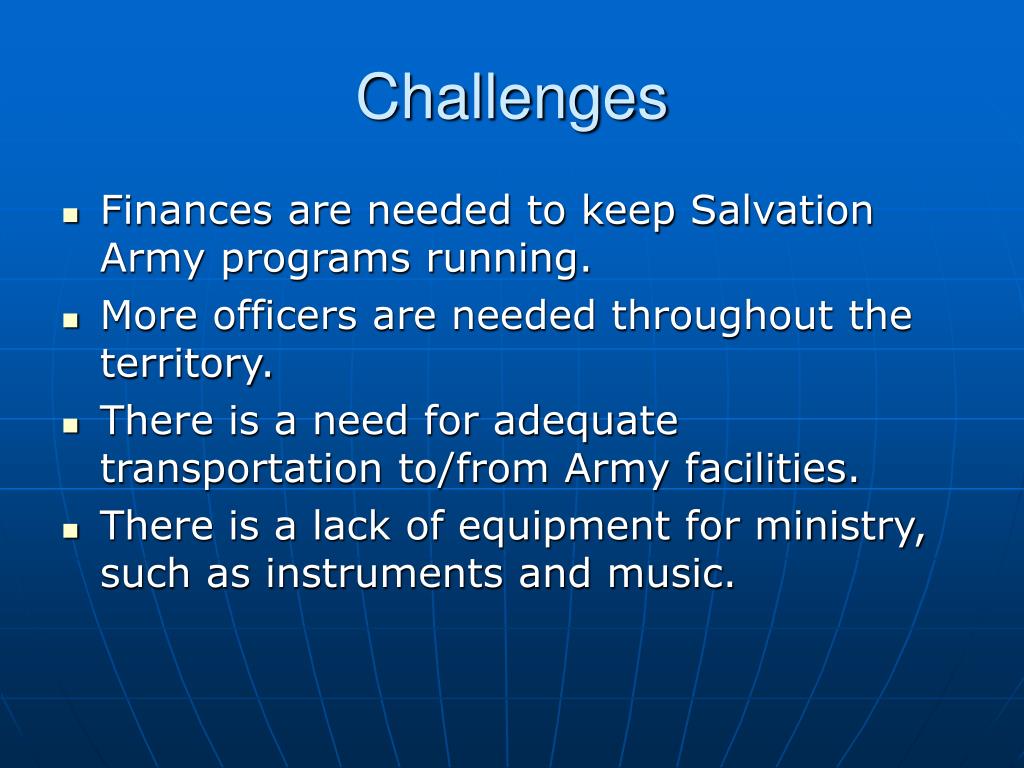 Challenges

- Finances are needed to keep Salvation Army programs running.
- More officers are needed throughout the territory.
- There is a need for adequate transportation to/from Army facilities.
- There is a lack of equipment for ministry, such as instruments and music.